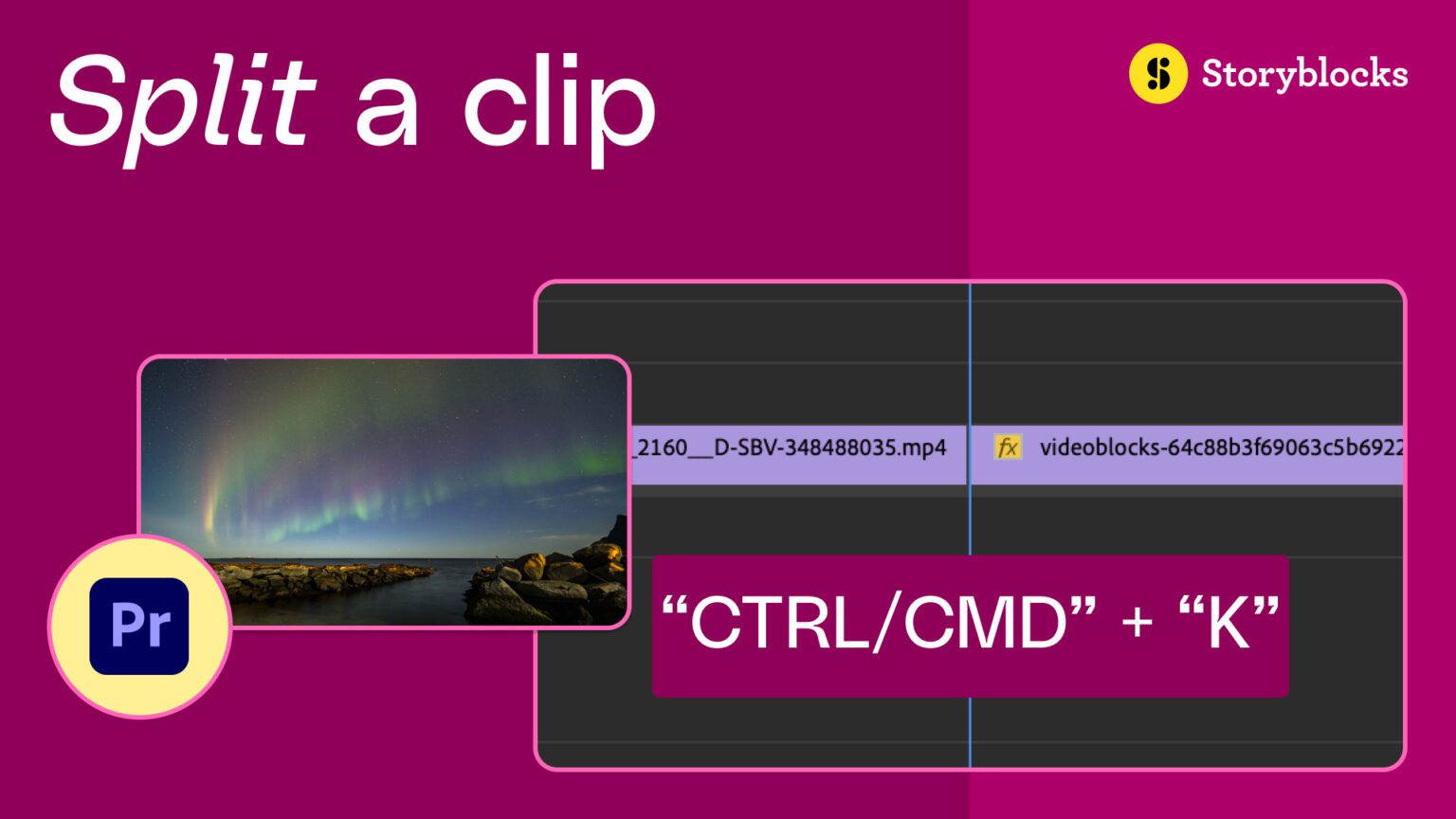 Split a clip

Storyblocks

_2160__D-SBV-348488035.mp4

fx videoblocks-64c88b3f69063c5b6922

Pr

“CTRL/CMD” + “K”